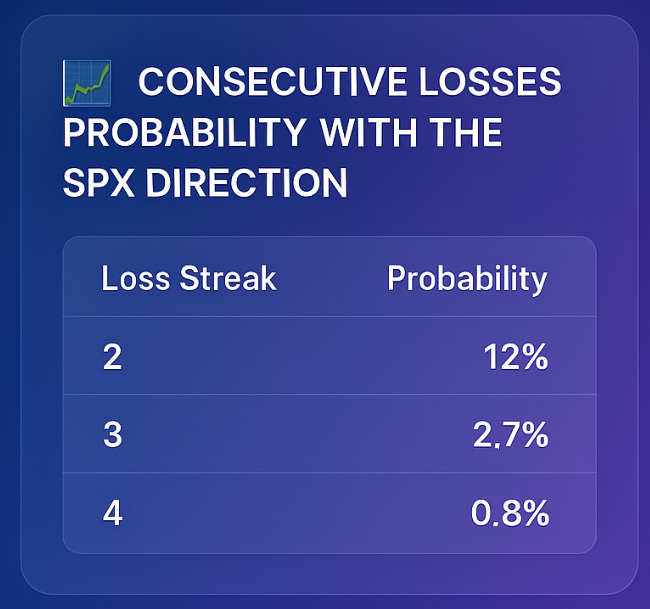 CONSECUTIVE LOSSES PROBABILITY WITH THE SPX DIRECTION

| Loss Streak | Probability |
|---|---|
| 2 | 12% |
| 3 | 2,7% |
| 4 | 0.8% |